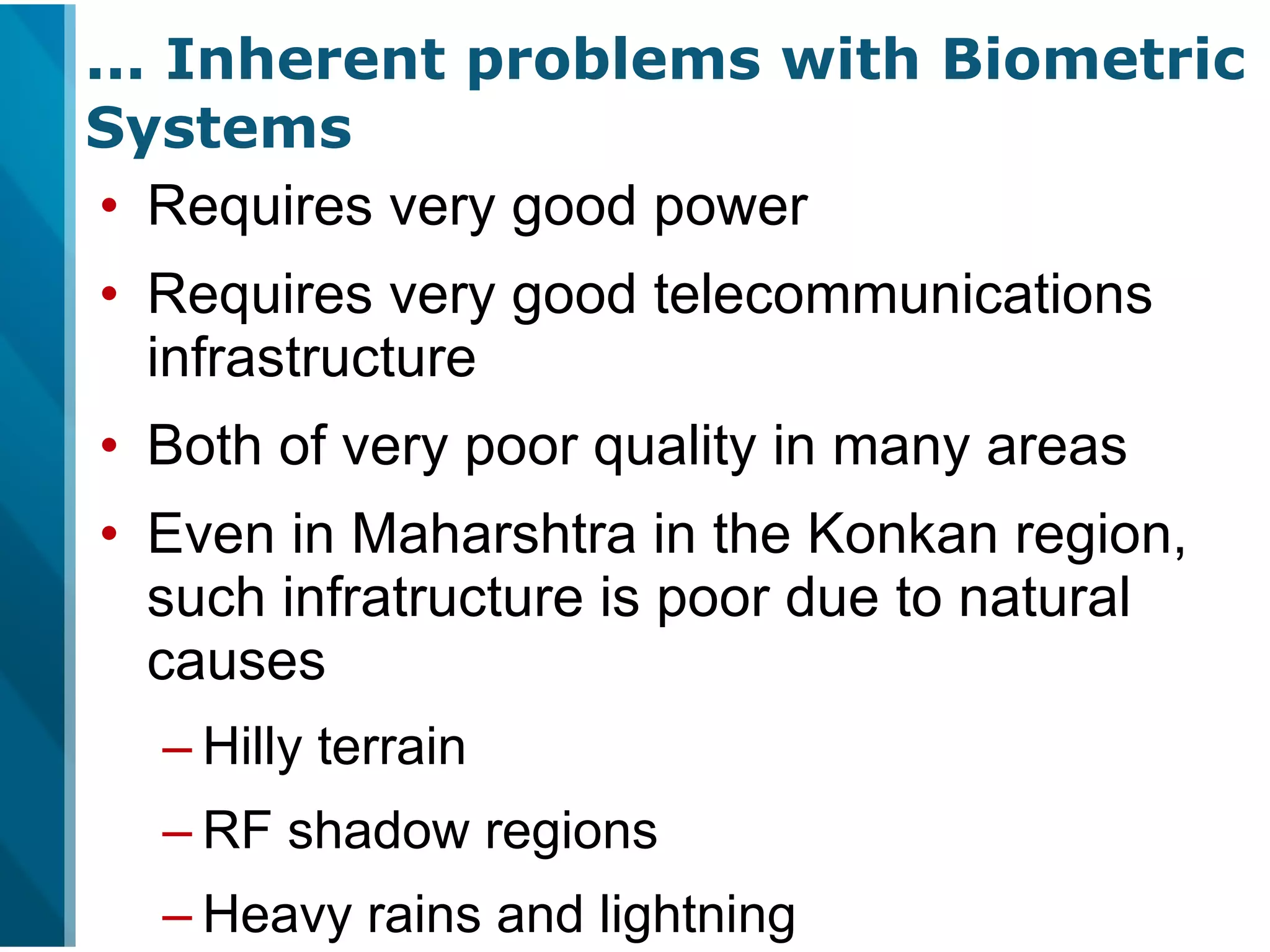 … Inherent problems with Biometric Systems

• Requires very good power
• Requires very good telecommunications infrastructure
• Both of very poor quality in many areas
• Even in Maharshtra in the Konkan region, such infratructure is poor due to natural causes
– Hilly terrain
– RF shadow regions
– Heavy rains and lightning